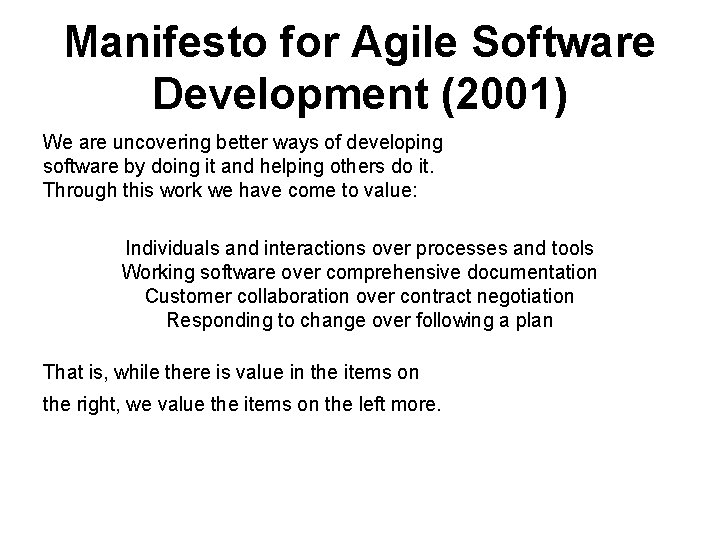 Manifesto for Agile Software Development (2001)

We are uncovering better ways of developing software by doing it and helping others do it. Through this work we have come to value:

Individuals and interactions over processes and tools
Working software over comprehensive documentation
Customer collaboration over contract negotiation
Responding to change over following a plan

That is, while there is value in the items on the right, we value the items on the left more.